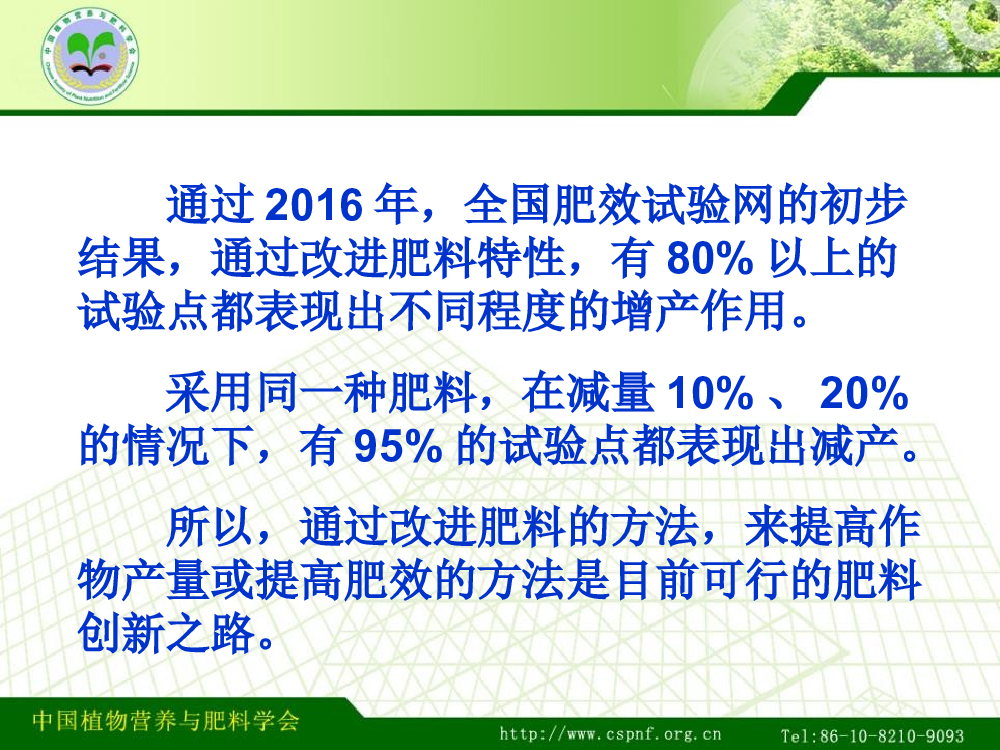 中国植物营养与肥料学会

通过 2016 年，全国肥效试验网的初步结果，通过改进肥料特性，有 80% 以上的试验点都表现出不同程度的增产作用。

采用同一种肥料，在减量 10% 、 20% 的情况下，有 95% 的试验点都表现出减产。

所以，通过改进肥料的方法，来提高作物产量或提高肥效的方法是目前可行的肥料创新之路。

中国植物营养与肥料学会

http://www.cspnf.org.cn

Tel:86-10-8210-9093